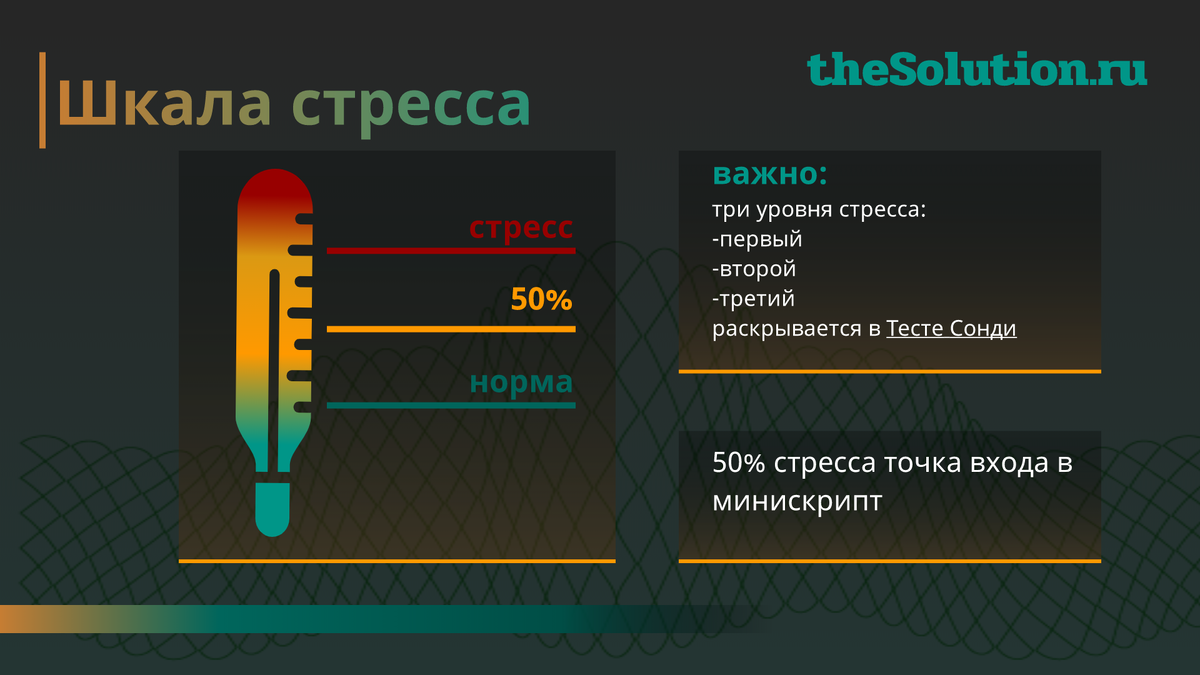 Шкала стресса

theSolution.ru

стресс

50%

норма

важно:
три уровня стресса:
-первый
-второй
-третий
раскрывается в Тесте Сонди

50% стресса точка входа в минискрипт